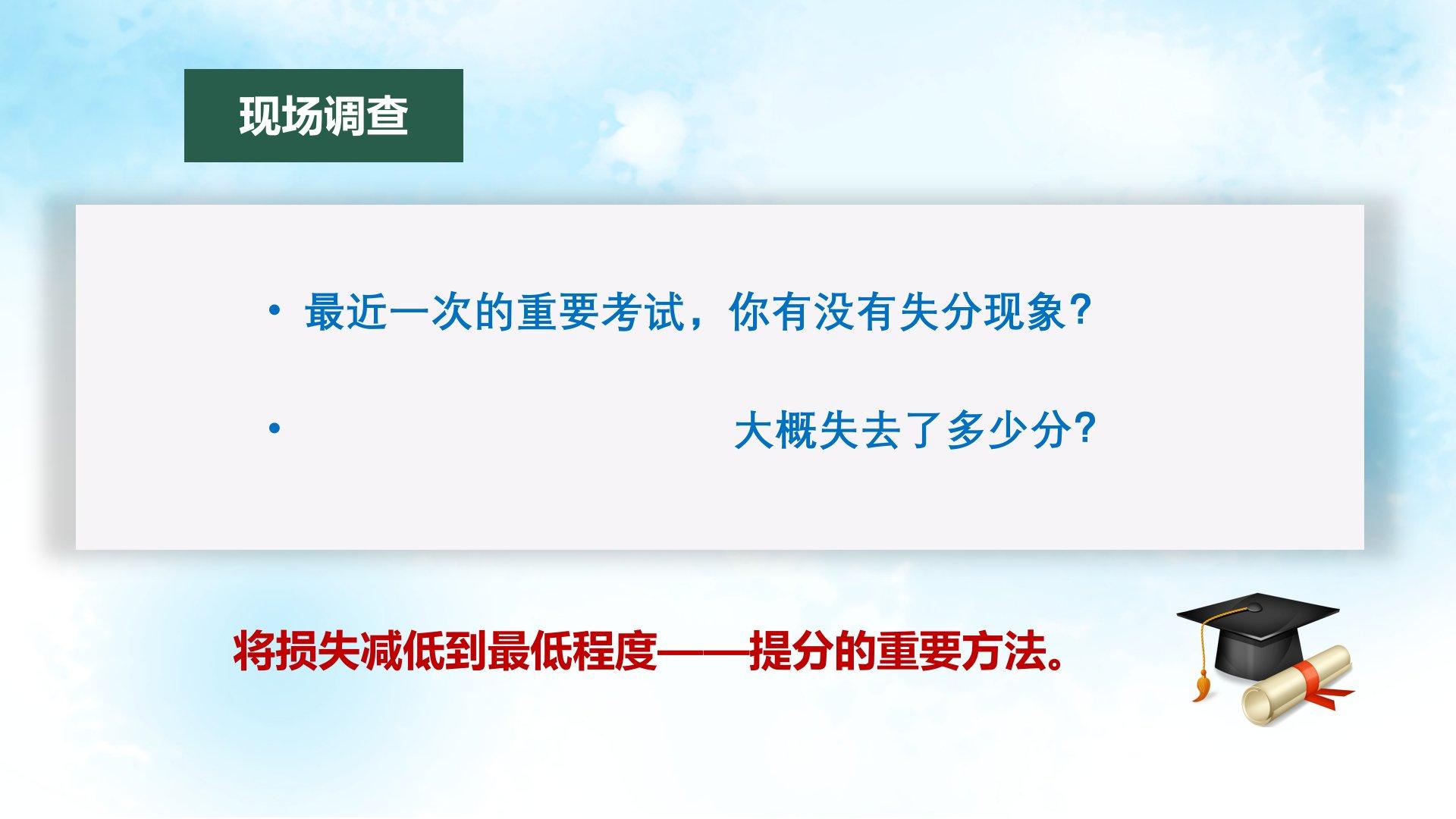 现场调查

• 最近一次的重要考试，你有没有失分现象？

• 大概失去了多少分？

将损失减低到最低程度——提分的重要方法。